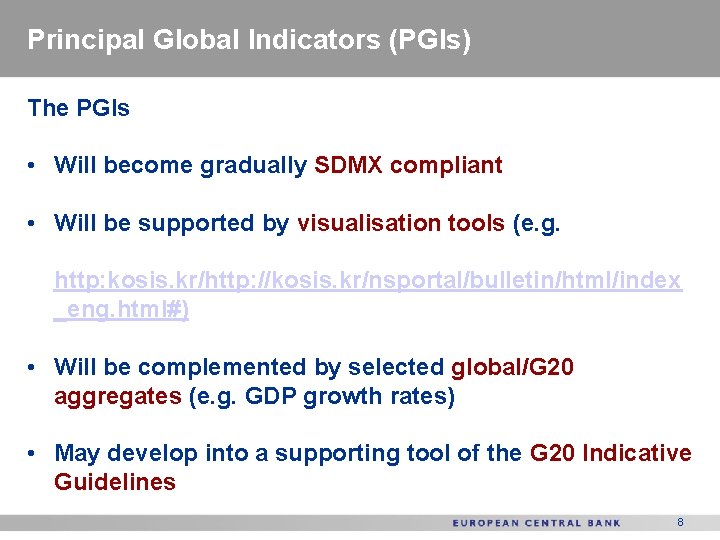 Principal Global Indicators (PGIs)

The PGIs

• Will become gradually SDMX compliant

• Will be supported by visualisation tools (e.g.

http:kosis.kr/http://kosis.kr/nsportal/bulletin/html/index_eng.html#)

• Will be complemented by selected global/G20 aggregates (e.g. GDP growth rates)

• May develop into a supporting tool of the G20 Indicative Guidelines

EUROPEAN CENTRAL BANK 8